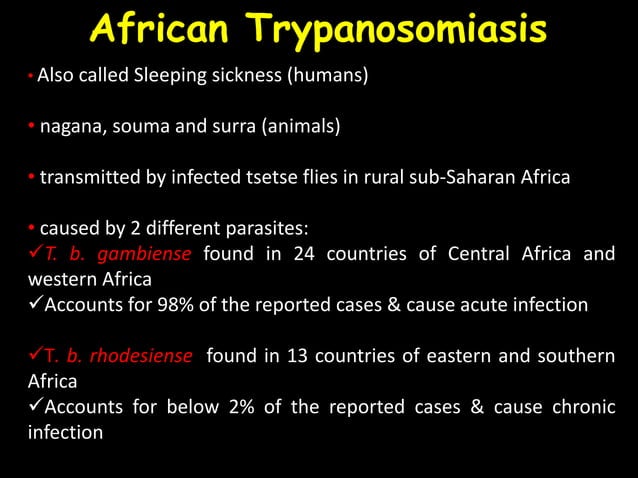 African Trypanosomiasis

• Also called Sleeping sickness (humans)

• nagana, souma and surra (animals)

• transmitted by infected tsetse flies in rural sub-Saharan Africa

• caused by 2 different parasites:
✓T. b. gambiense found in 24 countries of Central Africa and western Africa
✓Accounts for 98% of the reported cases & cause acute infection

✓T. b. rhodesiense found in 13 countries of eastern and southern Africa
✓Accounts for below 2% of the reported cases & cause chronic infection